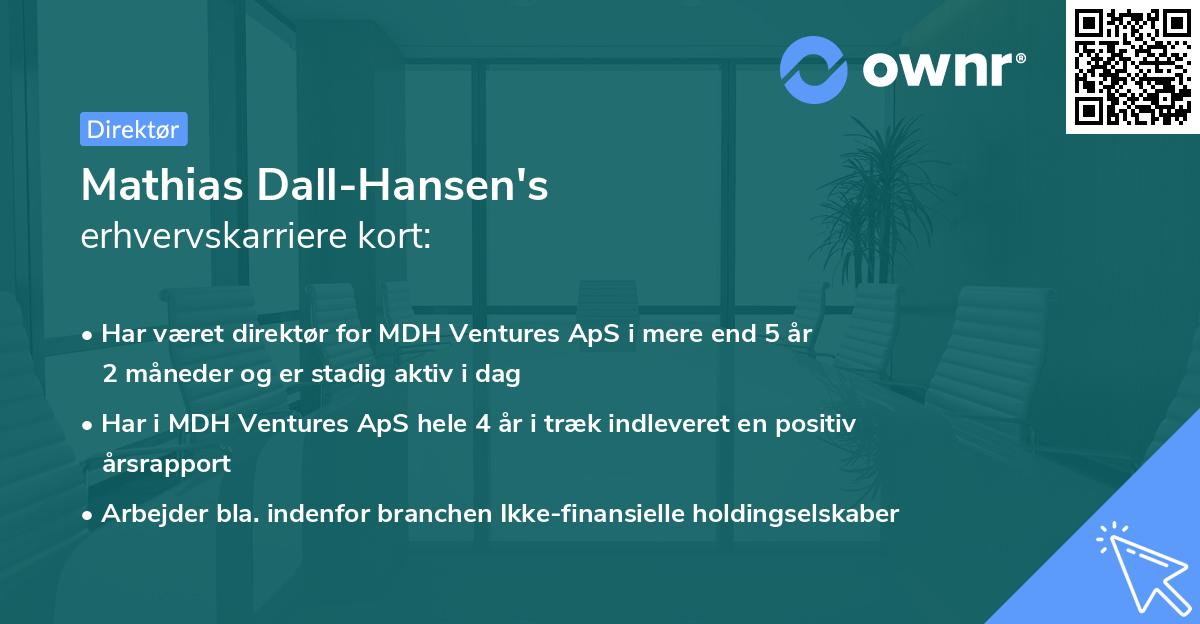 ownr®

Direktør

Mathias Dall-Hansen's
erhvervskarriere kort:

• Har været direktør for MDH Ventures ApS i mere end 5 år 2 måneder og er stadig aktiv i dag

• Har i MDH Ventures ApS hele 4 år i træk indleveret en positiv årsrapport

• Arbejder bla. indenfor branchen Ikke-finansielle holdingselskaber